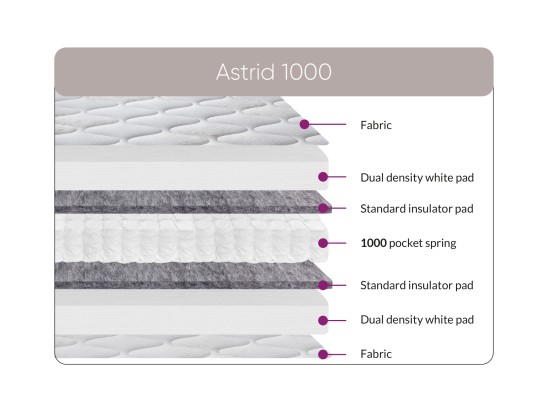 Astrid 1000

Fabric

Dual density white pad

Standard insulator pad

1000 pocket spring

Standard insulator pad

Dual density white pad

Fabric